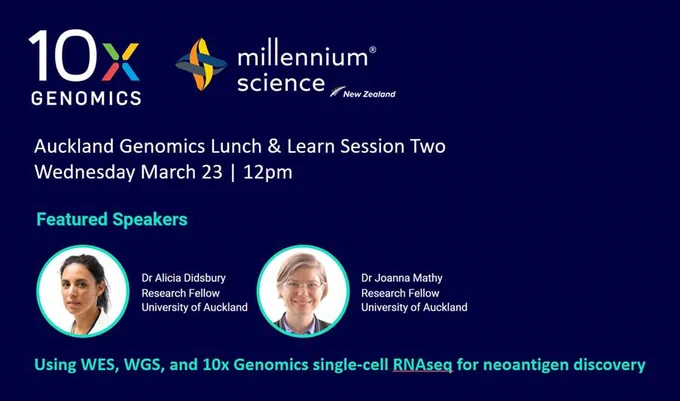 10x GENOMICS

millennium® science New Zealand

Auckland Genomics Lunch & Learn Session Two
Wednesday March 23 | 12pm

Featured Speakers

Dr Alicia Didsbury
Research Fellow
University of Auckland

Dr Joanna Mathy
Research Fellow
University of Auckland

Using WES, WGS, and 10x Genomics single-cell RNAseq for neoantigen discovery